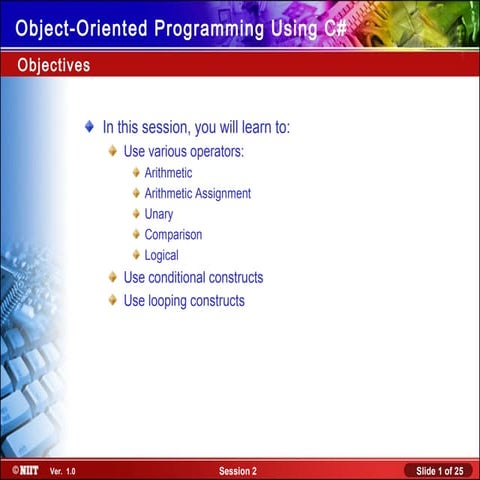 Object-Oriented Programming Using C#

Objectives

In this session, you will learn to:
Use various operators:
Arithmetic
Arithmetic Assignment
Unary
Comparison
Logical
Use conditional constructs
Use looping constructs

©NIIT Ver. 1.0 Session 2 Slide 1 of 25